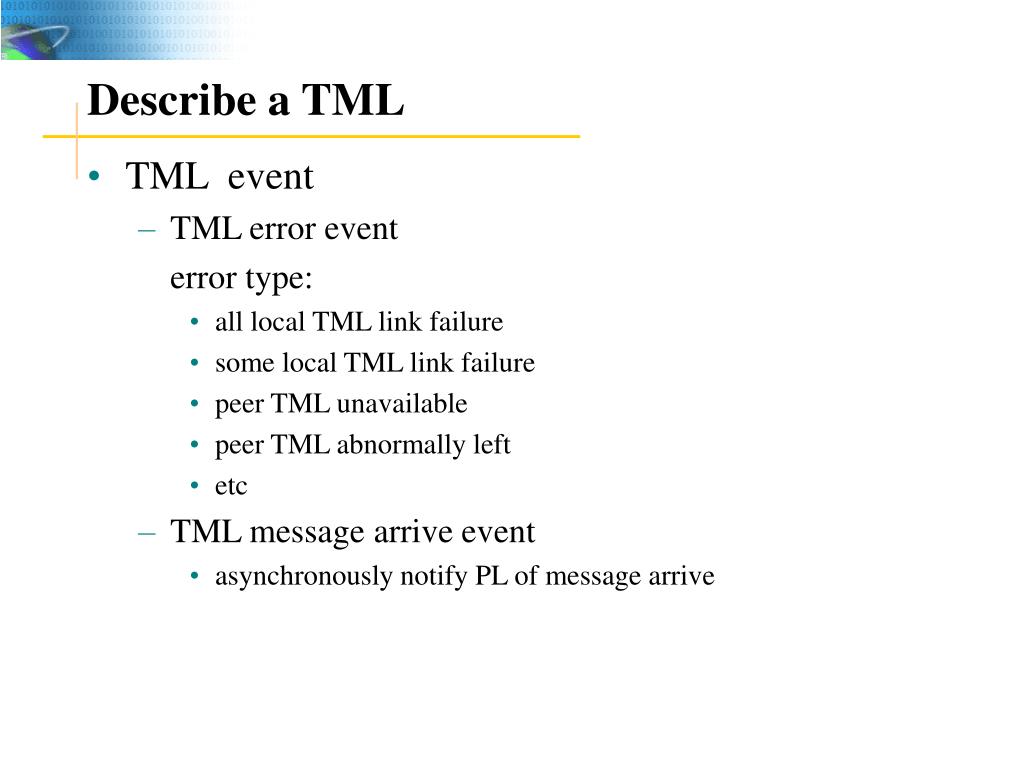 Describe a TML

• TML event
– TML error event
error type:
• all local TML link failure
• some local TML link failure
• peer TML unavailable
• peer TML abnormally left
• etc
– TML message arrive event
• asynchronously notify PL of message arrive